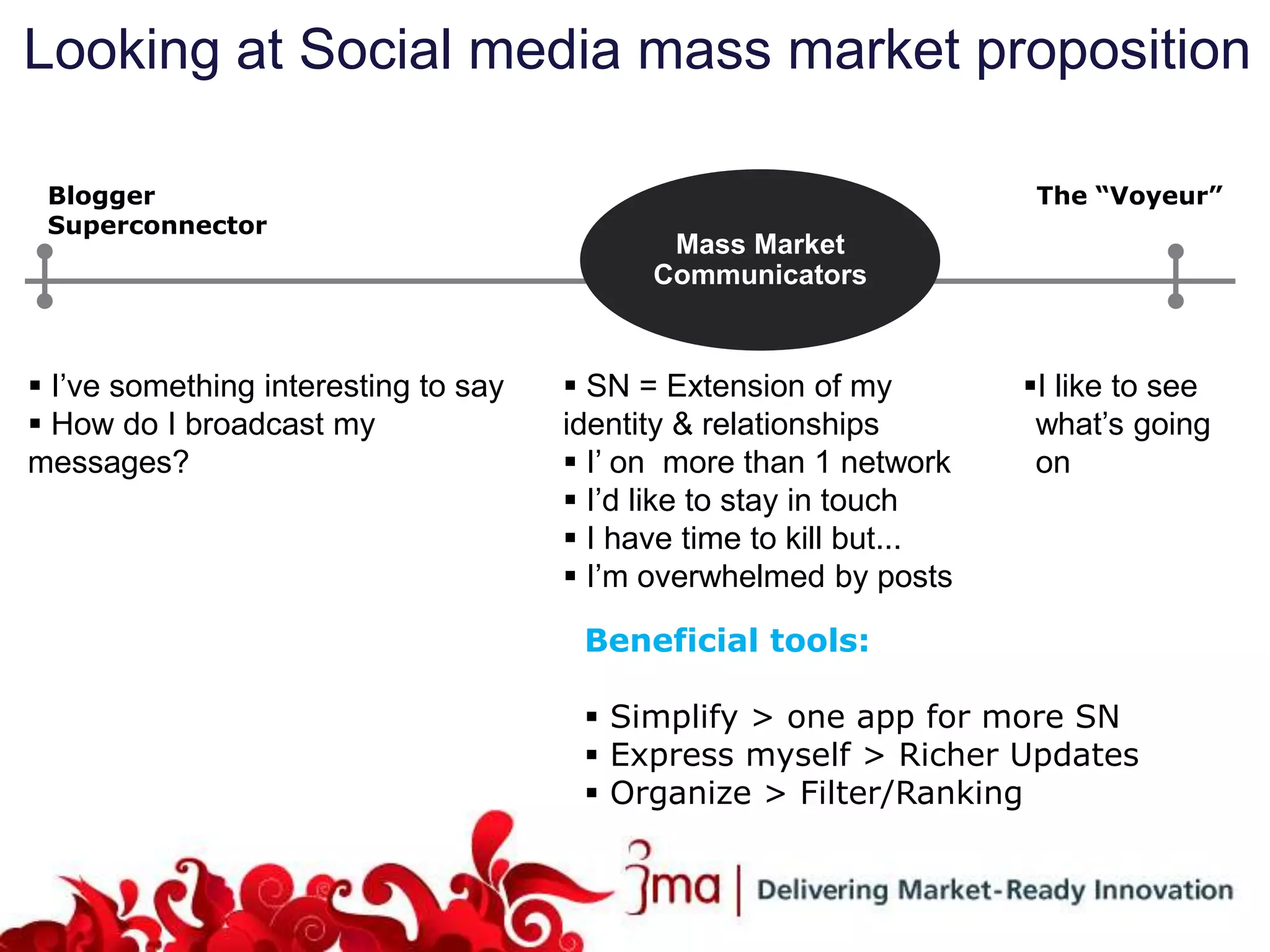 Looking at Social media mass market proposition

Blogger Superconnector

Mass Market Communicators

The “Voyeur”

▪ I’ve something interesting to say
▪ How do I broadcast my messages?

▪ SN = Extension of my identity & relationships
▪ I’ on more than 1 network
▪ I’d like to stay in touch
▪ I have time to kill but...
▪ I’m overwhelmed by posts

▪I like to see what’s going on

Beneficial tools:

▪ Simplify > one app for more SN
▪ Express myself > Richer Updates
▪ Organize > Filter/Ranking

3ma | Delivering Market-Ready Innovation